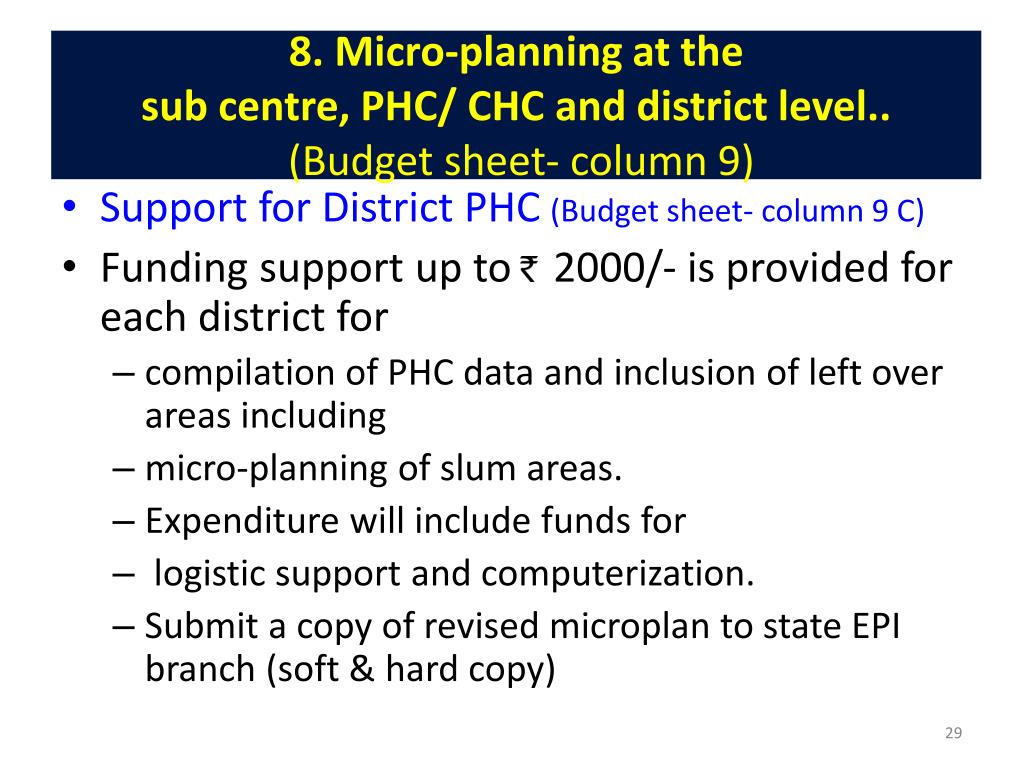 8. Micro-planning at the
sub centre, PHC/ CHC and district level..
(Budget sheet- column 9)

• Support for District PHC (Budget sheet- column 9 C)
• Funding support up to ₹ 2000/- is provided for each district for
– compilation of PHC data and inclusion of left over areas including
– micro-planning of slum areas.
– Expenditure will include funds for
– logistic support and computerization.
– Submit a copy of revised microplan to state EPI branch (soft & hard copy)

29